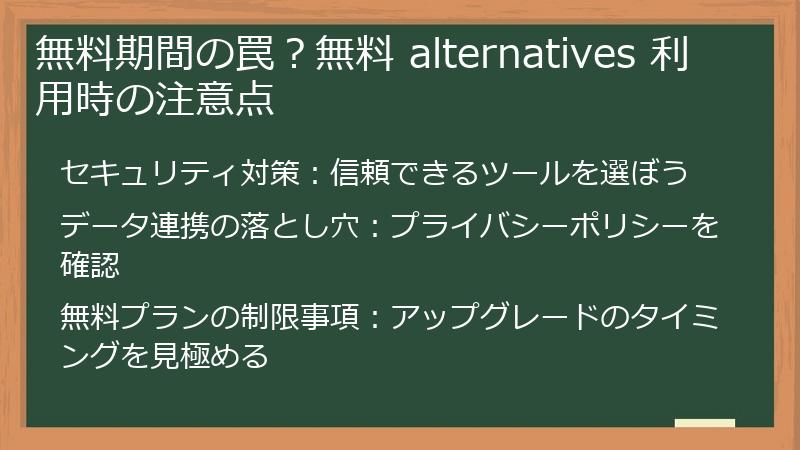 無料期間の罠？無料 alternatives 利用時の注意点

セキュリティ対策：信頼できるツールを選ぼう

データ連携の落とし穴：プライバシーポリシーを確認

無料プランの制限事項：アップグレードのタイミングを見極める